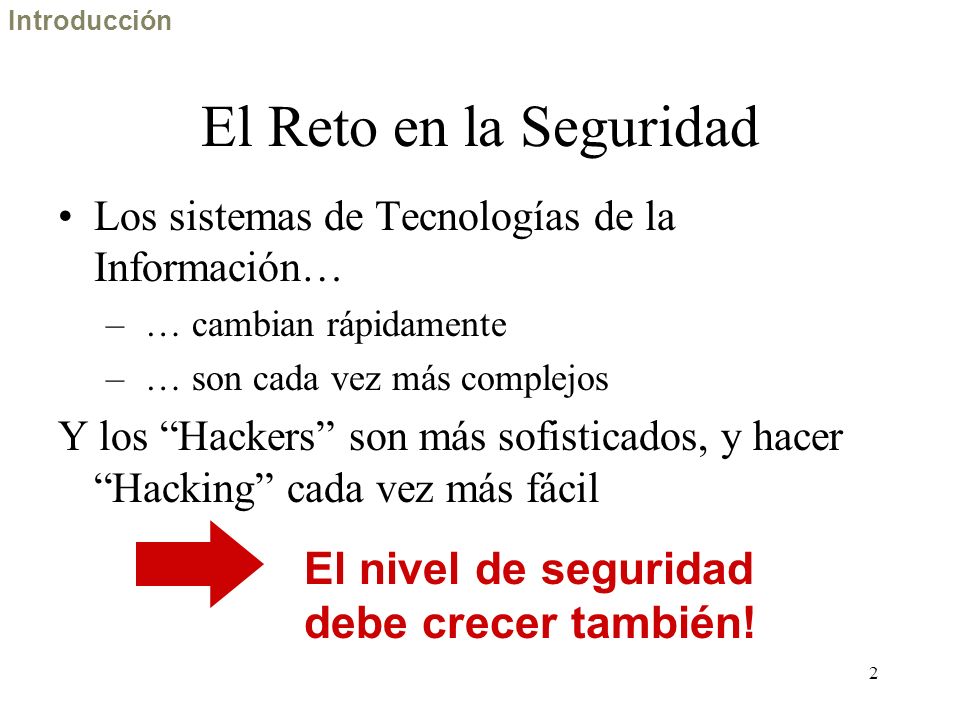 Introducción

El Reto en la Seguridad

• Los sistemas de Tecnologías de la Información…
– … cambian rápidamente
– … son cada vez más complejos

Y los “Hackers” son más sofisticados, y hacer “Hacking” cada vez más fácil

El nivel de seguridad debe crecer también!

2